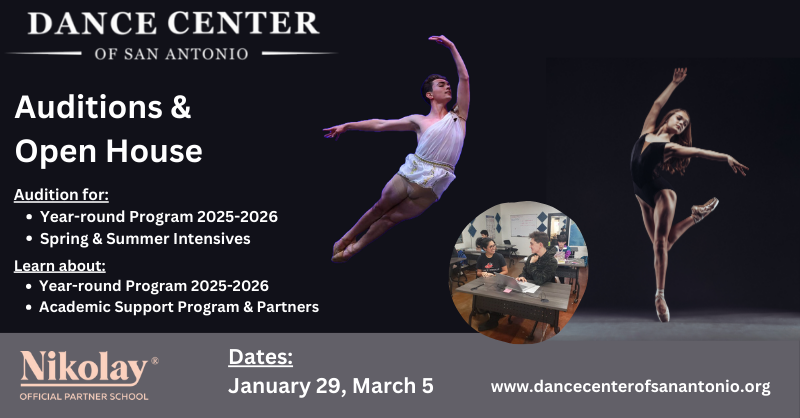 DANCE CENTER
OF SAN ANTONIO

Auditions & Open House

Audition for:
• Year-round Program 2025-2026
• Spring & Summer Intensives

Learn about:
• Year-round Program 2025-2026
• Academic Support Program & Partners

Nikolay®
OFFICIAL PARTNER SCHOOL

Dates:
January 29, March 5

www.dancecenterofsanantonio.org